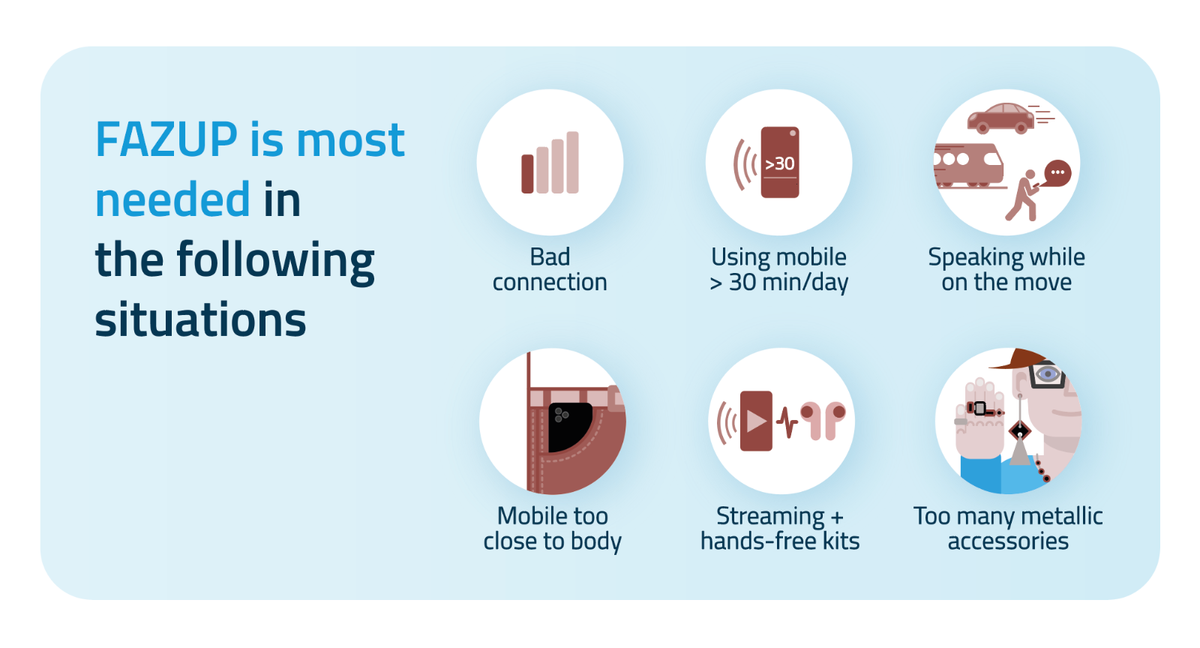 FAZUP is most needed in the following situations

>30

Bad connection

Using mobile > 30 min/day

Speaking while on the move

Mobile too close to body

Streaming + hands-free kits

Too many metallic accessories